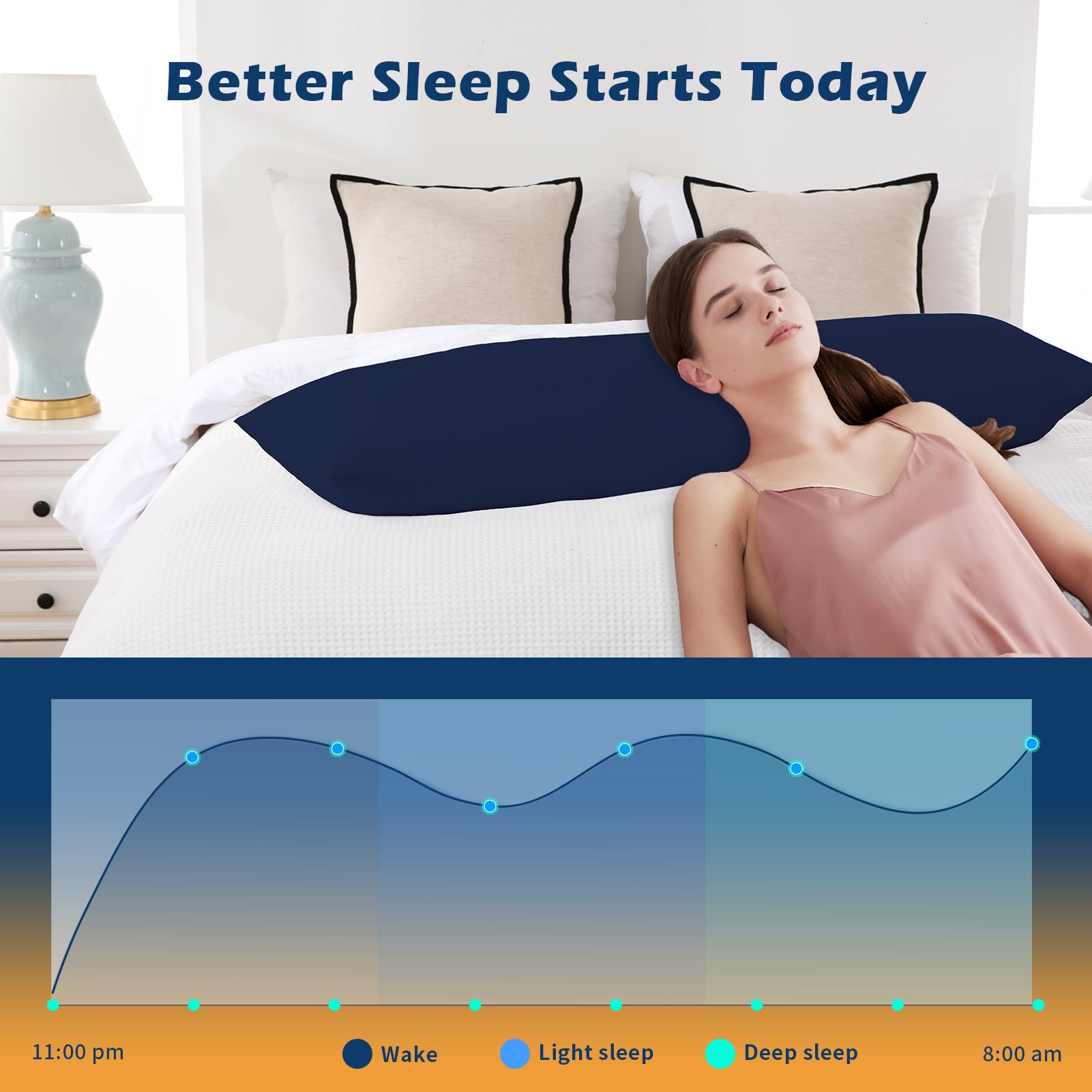 Better Sleep Starts Today

11:00 pm

Wake

Light sleep

Deep sleep

8:00 am